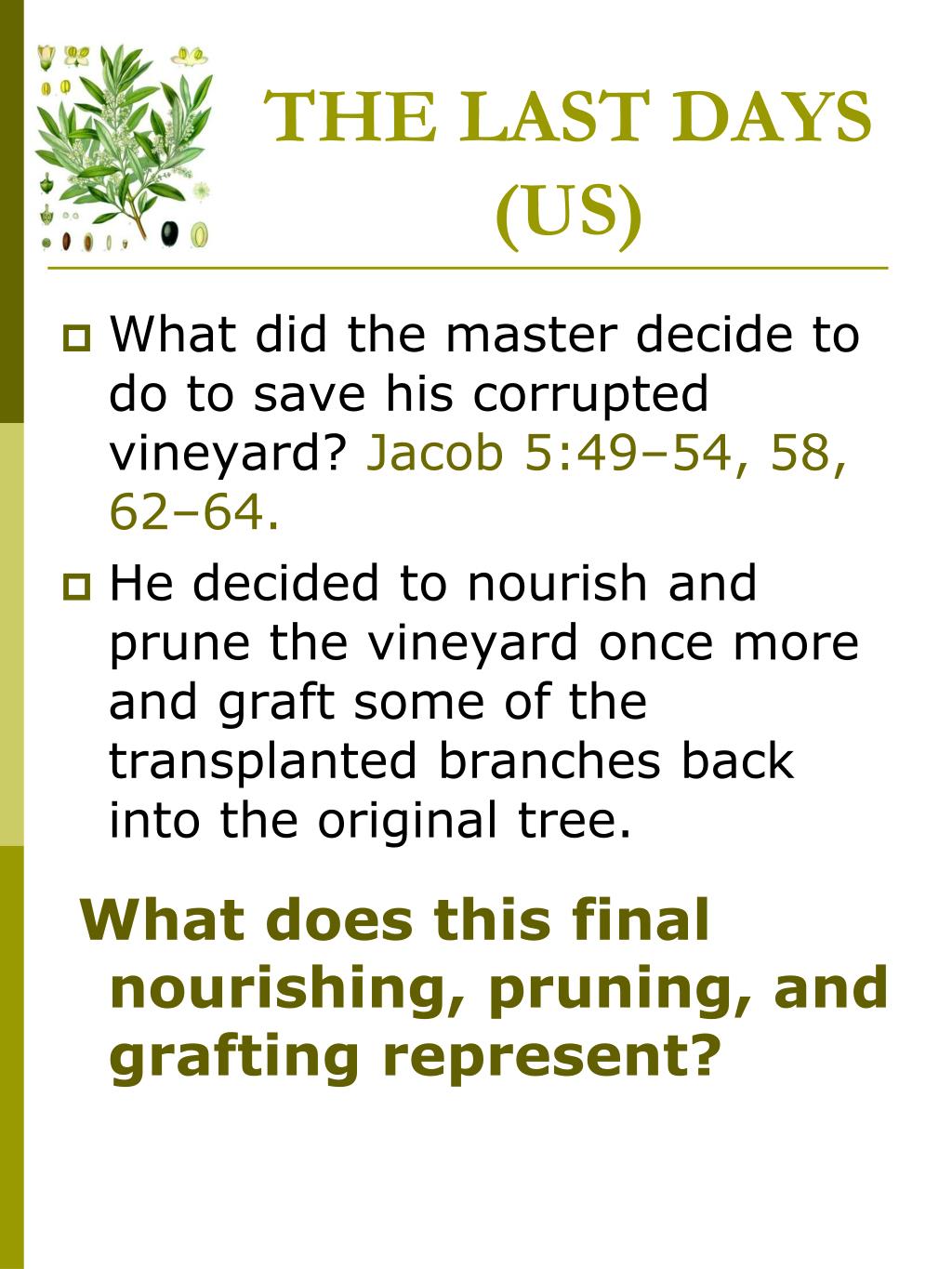 THE LAST DAYS (US)

What did the master decide to do to save his corrupted vineyard? Jacob 5:49–54, 58, 62–64.

He decided to nourish and prune the vineyard once more and graft some of the transplanted branches back into the original tree.

What does this final nourishing, pruning, and grafting represent?